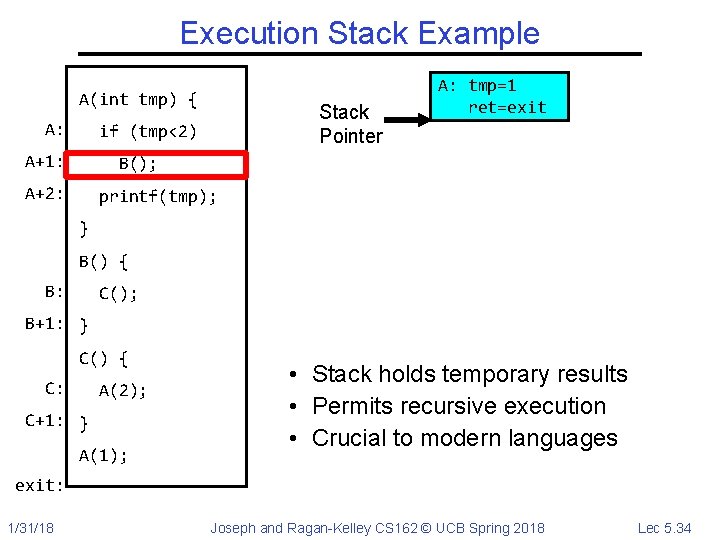 Execution Stack Example

A(int tmp) {
A: if (tmp<2)
A+1: B();
A+2: printf(tmp);
}
B() {
B: C();
B+1: }
C() {
C: A(2);
C+1: }
A(1);
exit:

Stack Pointer

A: tmp=1
ret=exit

• Stack holds temporary results
• Permits recursive execution
• Crucial to modern languages

1/31/18 Joseph and Ragan-Kelley CS162 © UCB Spring 2018 Lec 5.34